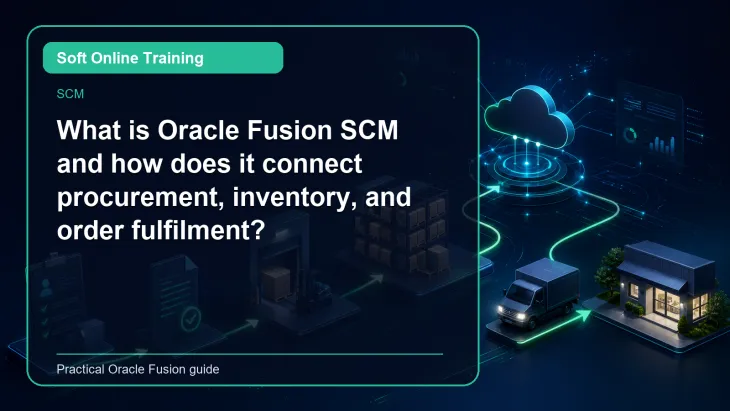 Soft Online Training

SCM

What is Oracle Fusion SCM and how does it connect procurement, inventory, and order fulfilment?

Practical Oracle Fusion guide